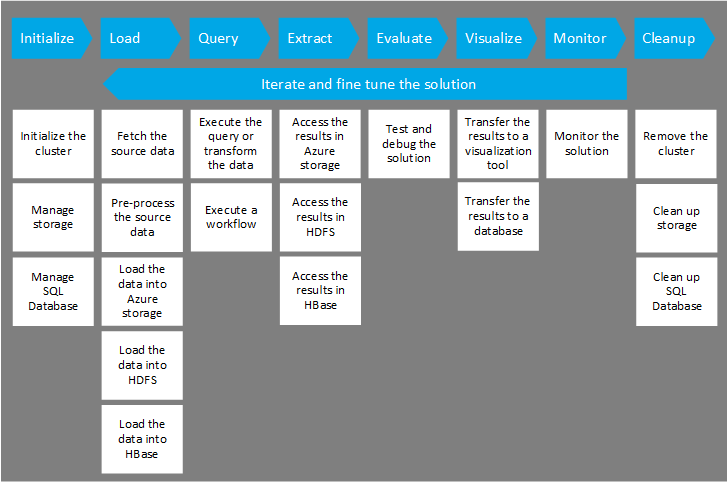 Initialize
Load
Query
Extract
Evaluate
Visualize
Monitor
Cleanup

Iterate and fine tune the solution

Initialize the cluster

Manage storage

Manage SQL Database

Fetch the source data

Pre-process the source data

Load the data into Azure storage

Load the data into HDFS

Load the data into HBase

Execute the query or transform the data

Execute a workflow

Access the results in Azure storage

Access the results in HDFS

Access the results in HBase

Test and debug the solution

Transfer the results to a visualization tool

Transfer the results to a database

Monitor the solution

Remove the cluster

Clean up storage

Clean up SQL Database